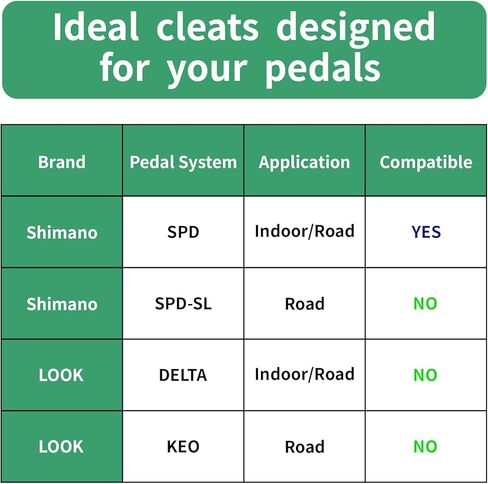 Ideal cleats designed for your pedals

| Brand | Pedal System | Application | Compatible |
|---|---|---|---|
| Shimano | SPD | Indoor/Road | YES |
| Shimano | SPD-SL | Road | NO |
| LOOK | DELTA | Indoor/Road | NO |
| LOOK | KEO | Road | NO |